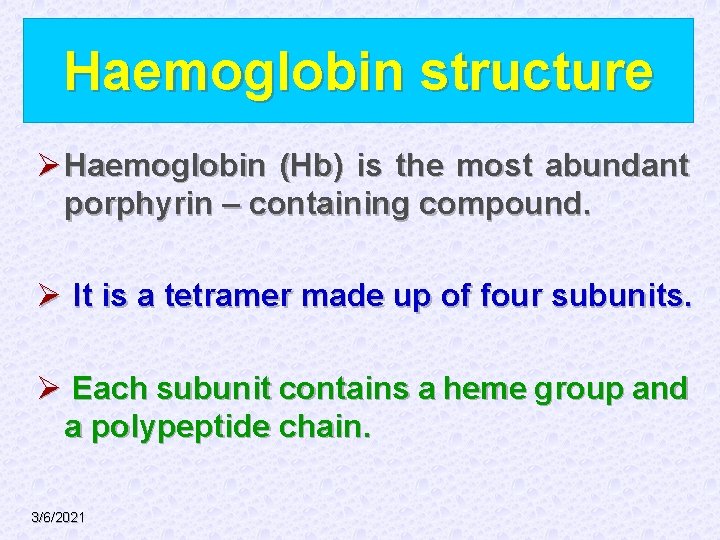 Haemoglobin structure

➢ Haemoglobin (Hb) is the most abundant porphyrin – containing compound.

➢ It is a tetramer made up of four subunits.

➢ Each subunit contains a heme group and a polypeptide chain.

3/6/2021